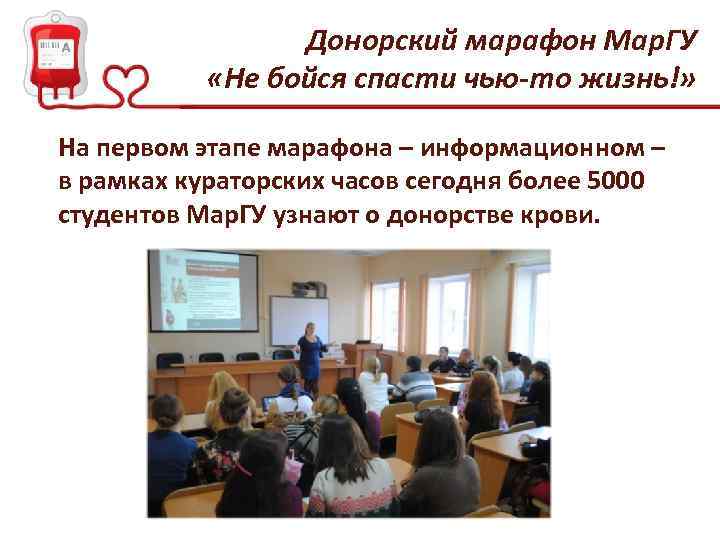 A

Донорский марафон МарГУ
«Не бойся спасти чью-то жизнь!»

На первом этапе марафона – информационном – в рамках кураторских часов сегодня более 5000 студентов МарГУ узнают о донорстве крови.